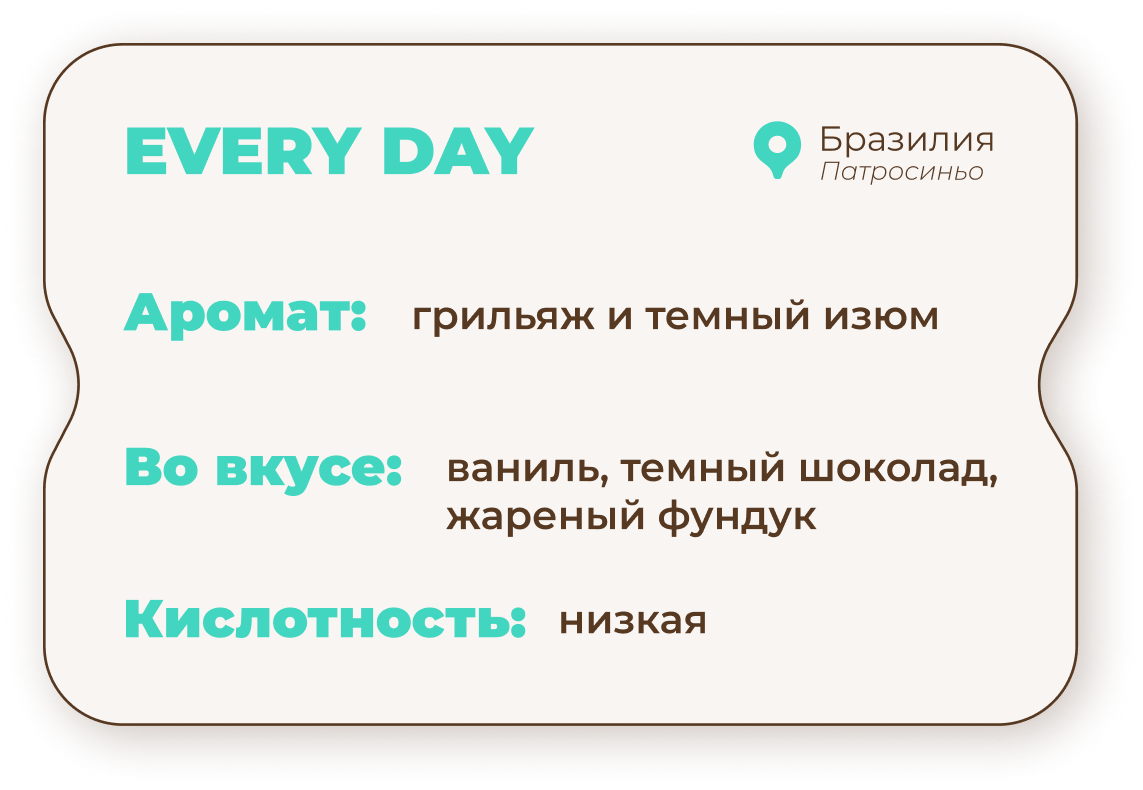 EVERY DAY

Бразилия
Патросиньо

Аромат: грильяж и темный изюм

Во вкусе: ваниль, темный шоколад, жареный фундук

Кислотность: низкая